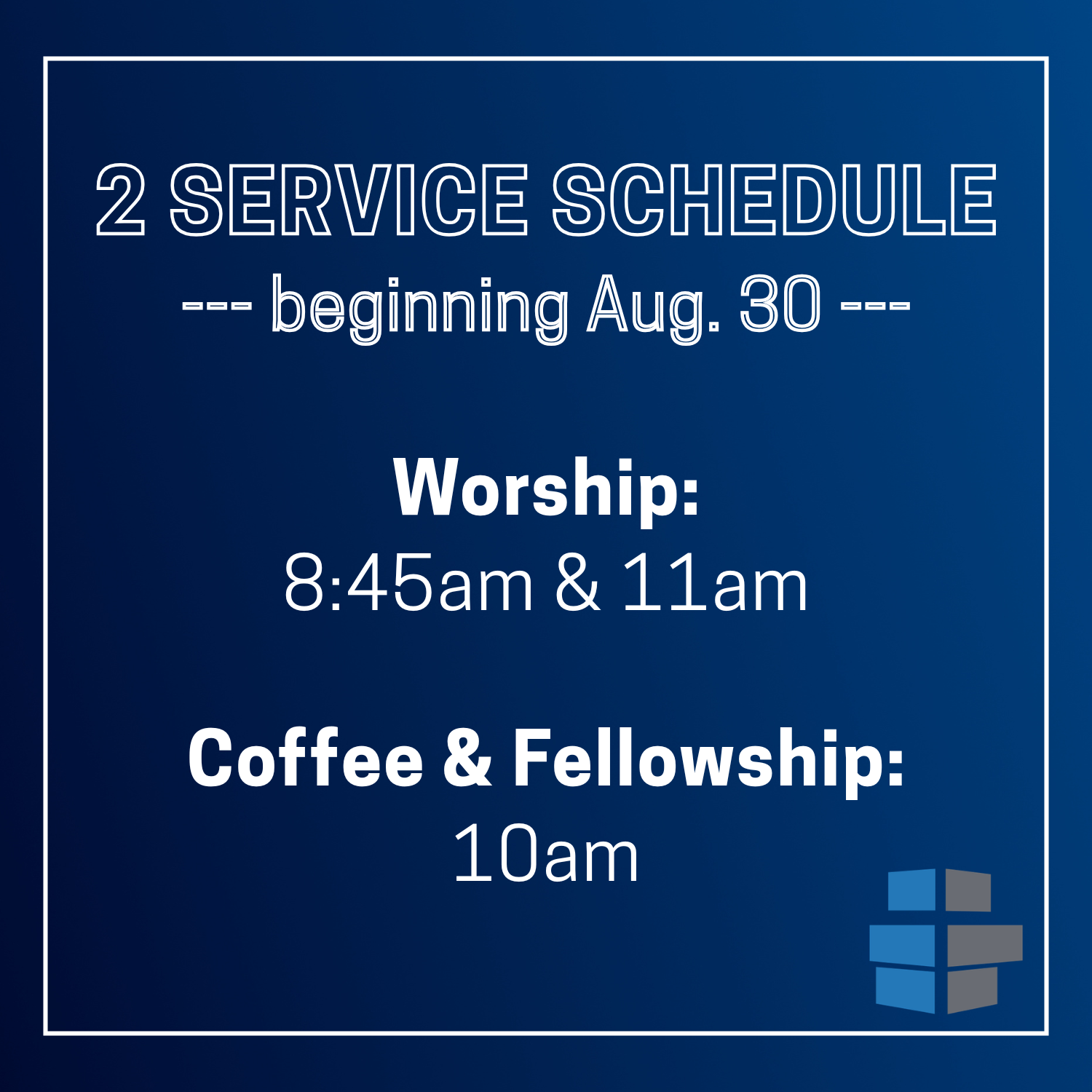 2 SERVICE SCHEDULE
--- beginning Aug. 30 ---

Worship:
8:45am & 11am

Coffee & Fellowship:
10am